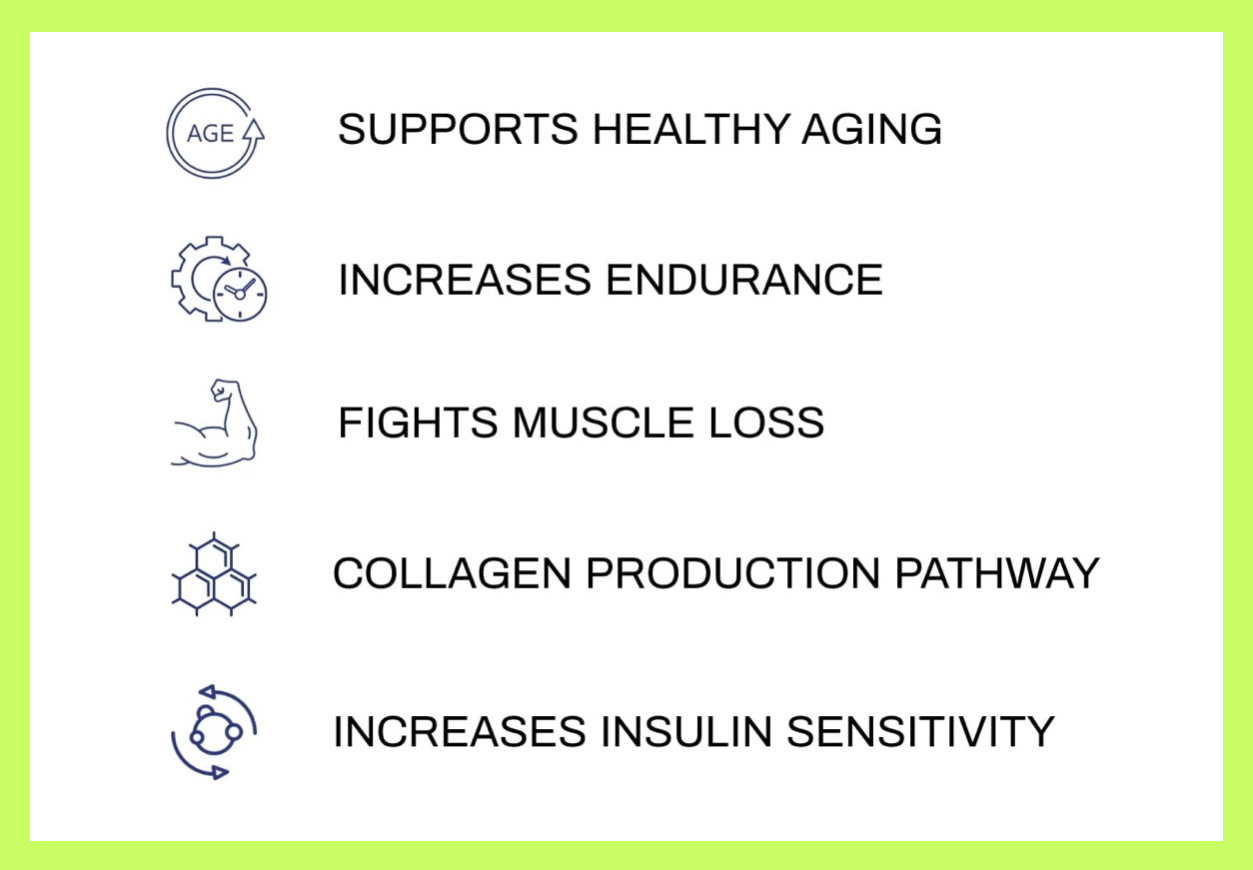 AGE

SUPPORTS HEALTHY AGING

INCREASES ENDURANCE

FIGHTS MUSCLE LOSS

COLLAGEN PRODUCTION PATHWAY

INCREASES INSULIN SENSITIVITY